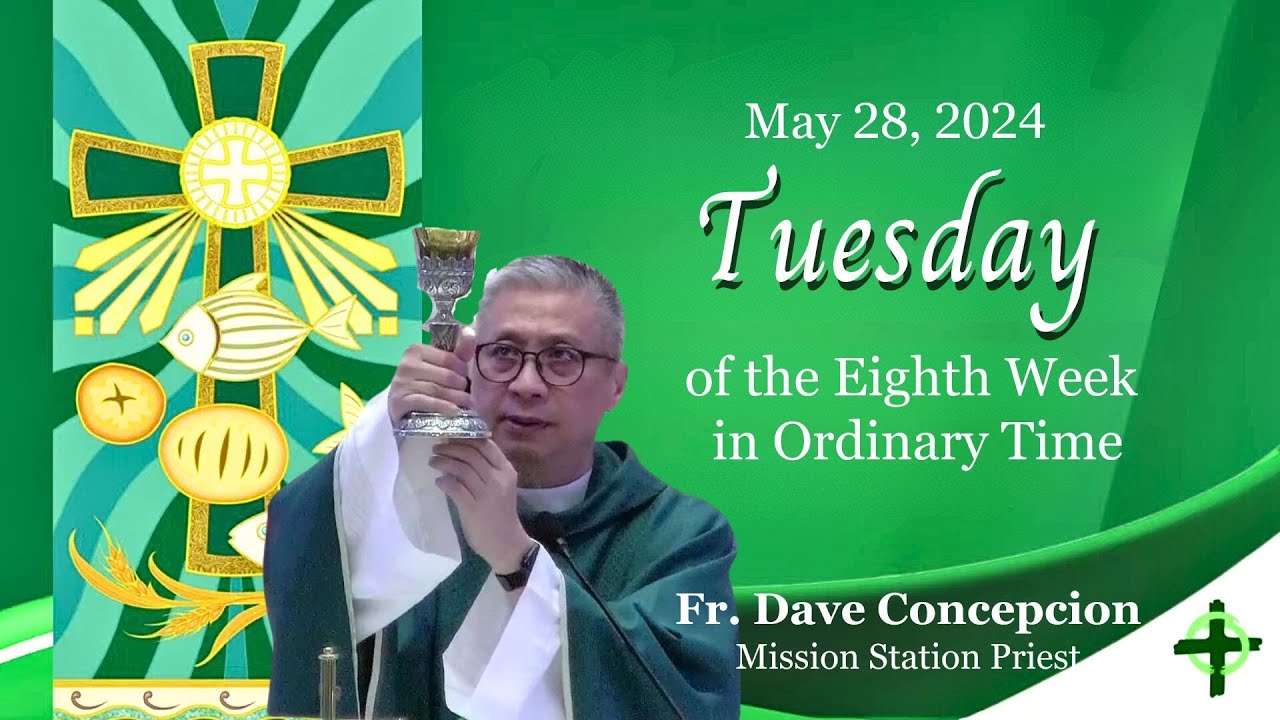 May 28, 2024

Tuesday

of the Eighth Week in Ordinary Time

Fr. Dave Concepcion
Mission Station Priest